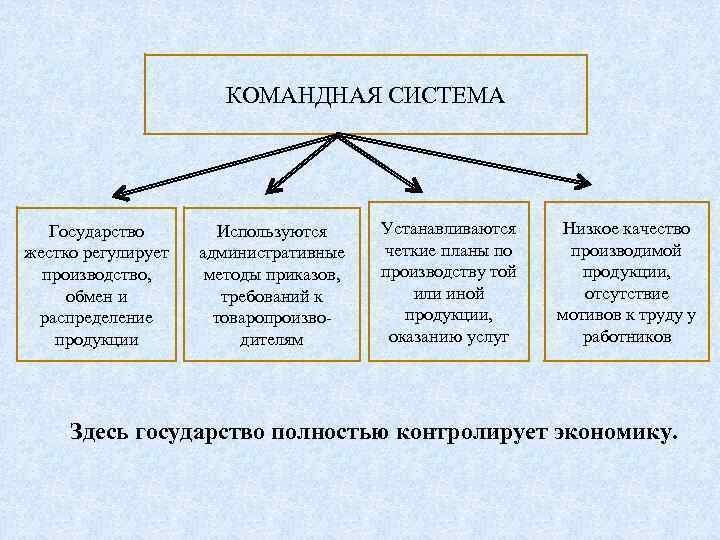 КОМАНДНАЯ СИСТЕМА

Государство жестко регулирует производство, обмен и распределение продукции

Используются административные методы приказов, требований к товаропроизводителям

Устанавливаются четкие планы по производству той или иной продукции, оказанию услуг

Низкое качество производимой продукции, отсутствие мотивов к труду у работников

Здесь государство полностью контролирует экономику.